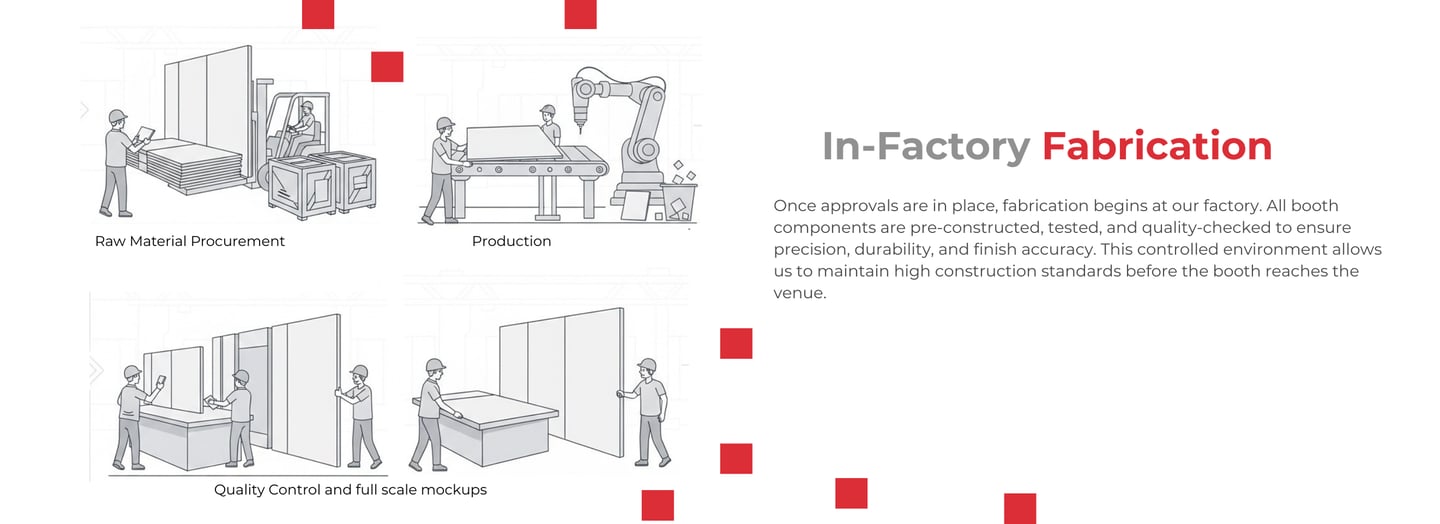 Raw Material Procurement

Production

Quality Control and full scale mockups

In-Factory Fabrication

Once approvals are in place, fabrication begins at our factory. All booth components are pre-constructed, tested, and quality-checked to ensure precision, durability, and finish accuracy. This controlled environment allows us to maintain high construction standards before the booth reaches the venue.